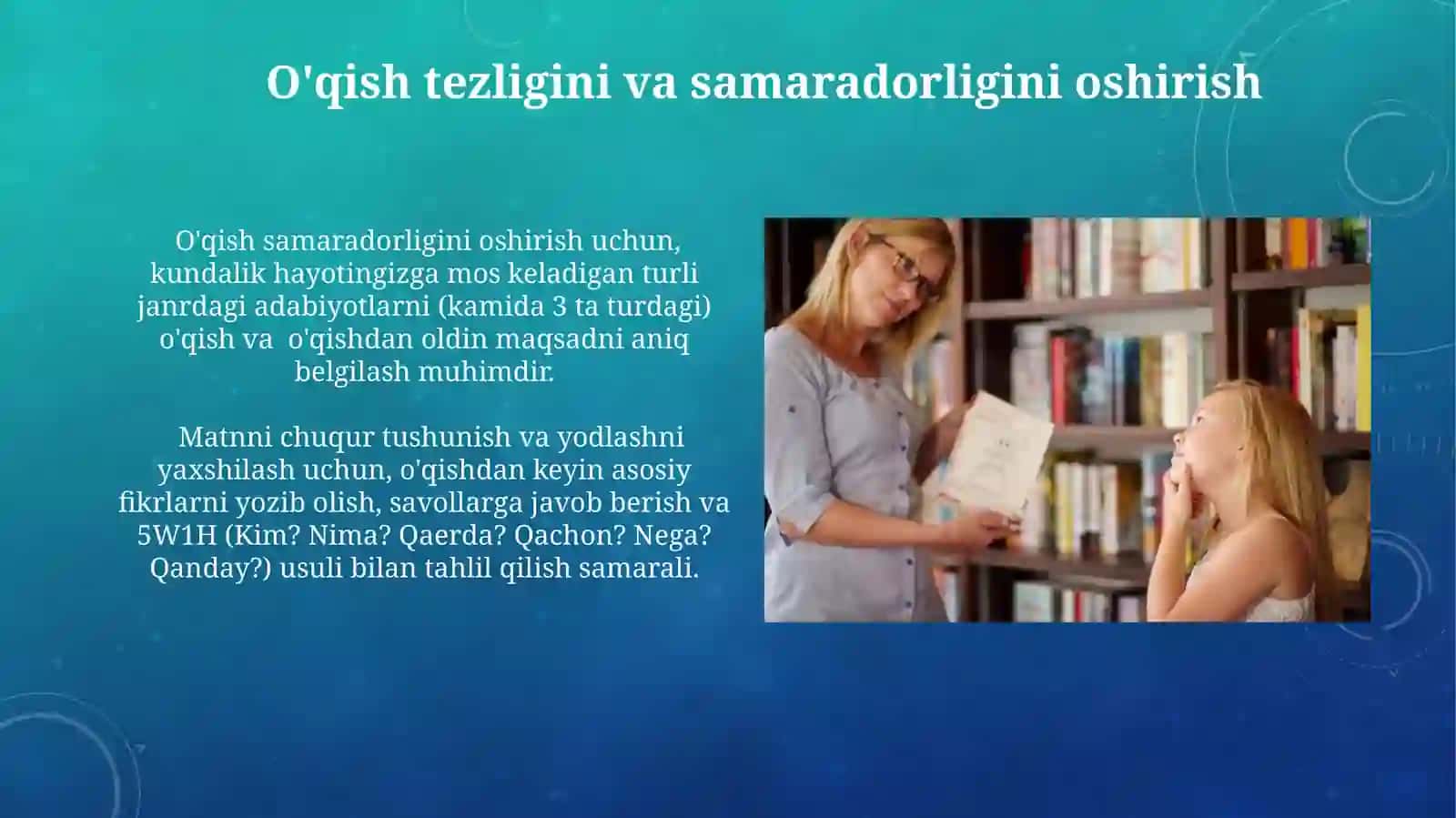 O'qish tezligini va samaradorligini oshirish

O'qish samaradorligini oshirish uchun, kundalik hayotingizga mos keladigan turli janrdagi adabiyotlarni (kamida 3 ta turdagi) o'qish va o'qishdan oldin maqsadni aniq belgilash muhimdir.

Matnni chuqur tushunish va yodlashni yaxshilash uchun, o'qishdan keyin asosiy fikrlarni yozib olish, savollarga javob berish va 5W1H (Kim? Nima? Qaerda? Qachon? Nega? Qanday?) usuli bilan tahlil qilish samarali.